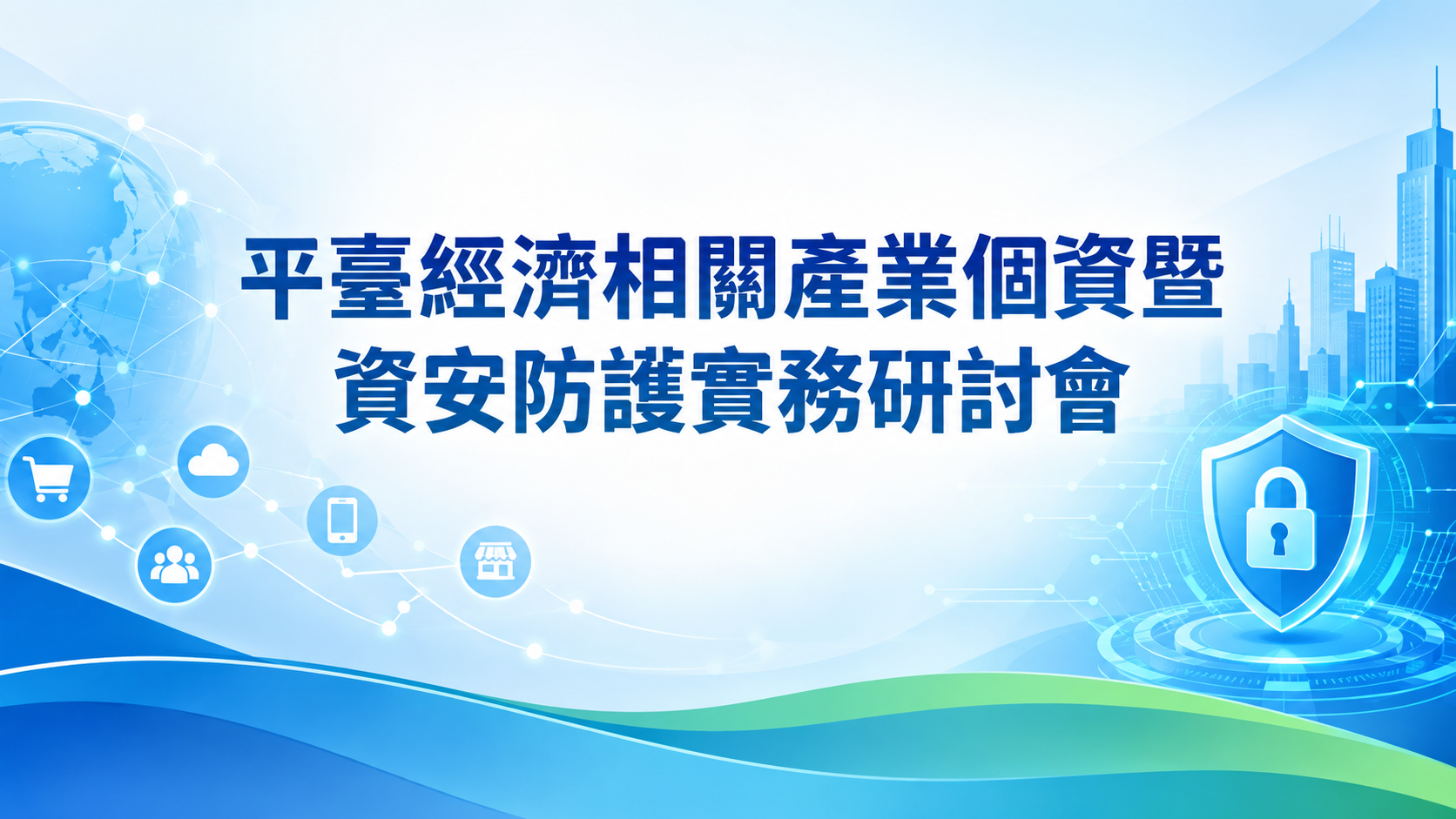 平臺經濟相關產業個資暨
資安防護實務研討會